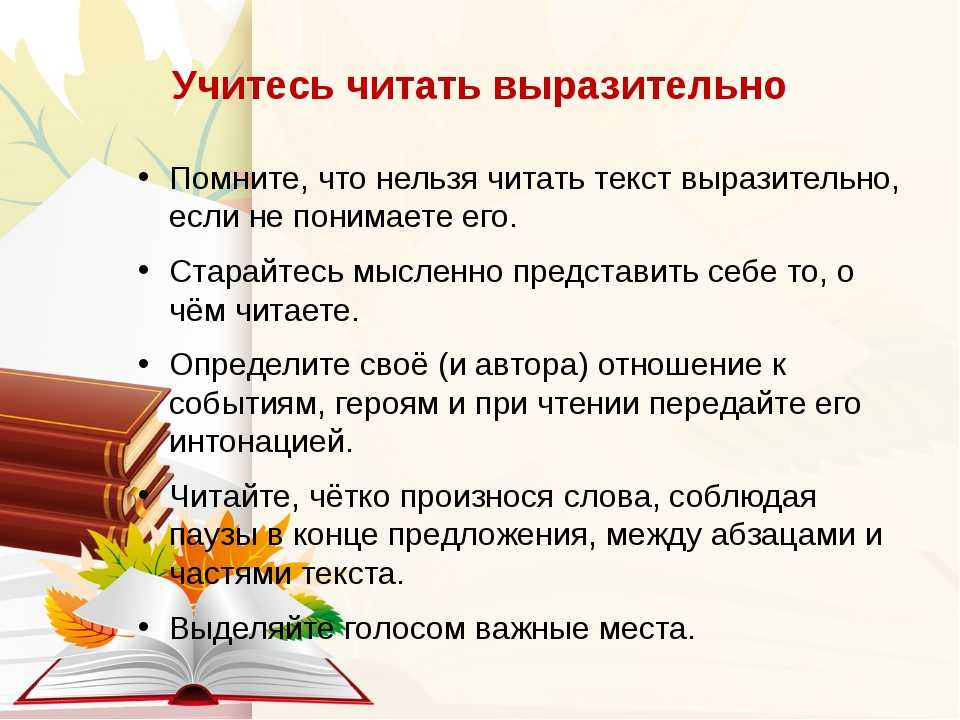 Учитесь читать выразительно

• Помните, что нельзя читать текст выразительно, если не понимаете его.

• Старайтесь мысленно представить себе то, о чём читаете.

• Определите своё (и автора) отношение к событиям, героям и при чтении передайте его интонацией.

• Читайте, чётко произнося слова, соблюдая паузы в конце предложения, между абзацами и частями текста.

• Выделяйте голосом важные места.